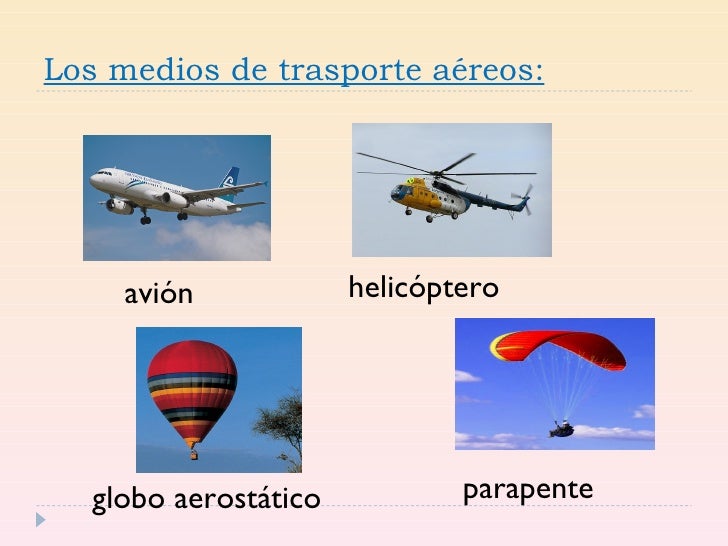 Los medios de trasporte aéreos:

avión

helicóptero

globo aerostático

parapente